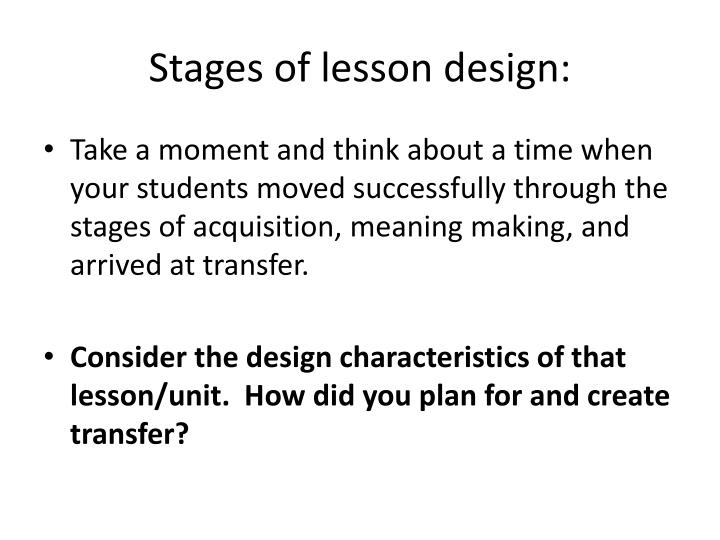 Stages of lesson design:

• Take a moment and think about a time when your students moved successfully through the stages of acquisition, meaning making, and arrived at transfer.

• Consider the design characteristics of that lesson/unit. How did you plan for and create transfer?